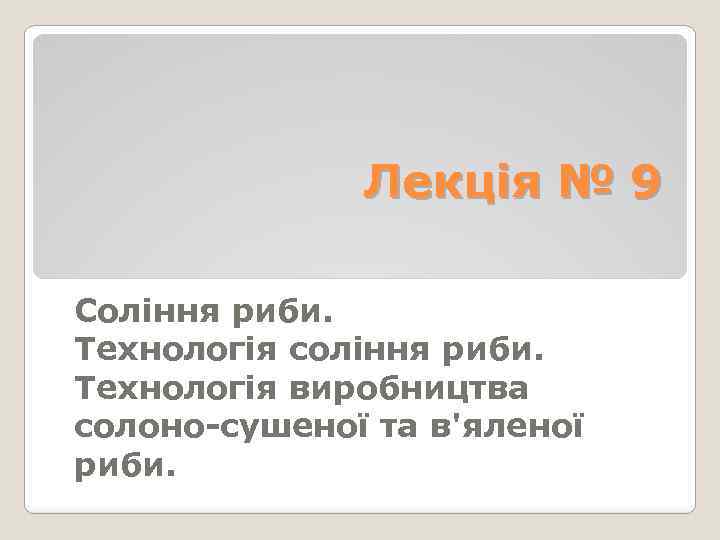 Лекція № 9

Соління риби.
Технологія соління риби.
Технологія виробництва солоно-сушеної та в'яленої риби.